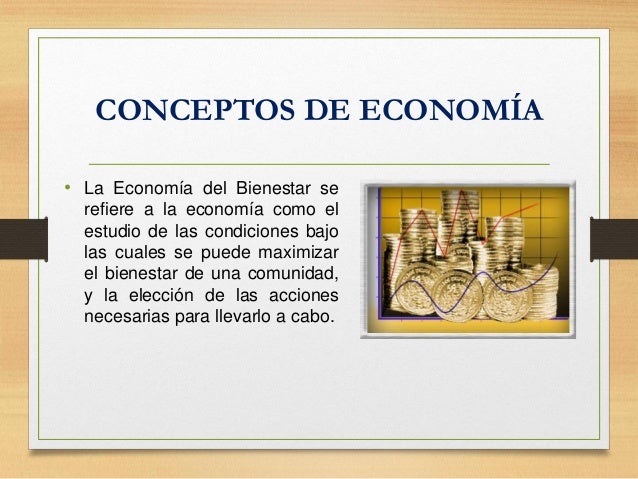 CONCEPTOS DE ECONOMÍA

• La Economía del Bienestar se refiere a la economía como el estudio de las condiciones bajo las cuales se puede maximizar el bienestar de una comunidad, y la elección de las acciones necesarias para llevarlo a cabo.